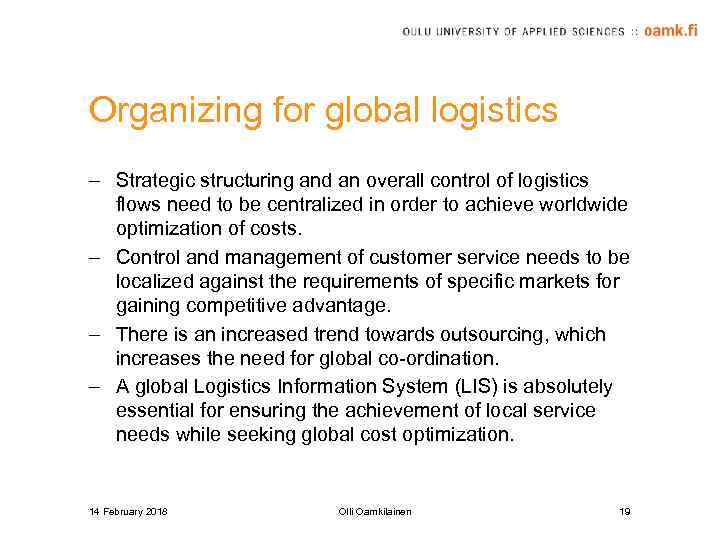 OULU UNIVERSITY OF APPLIED SCIENCES :: oamk.fi

Organizing for global logistics

– Strategic structuring and an overall control of logistics flows need to be centralized in order to achieve worldwide optimization of costs.

– Control and management of customer service needs to be localized against the requirements of specific markets for gaining competitive advantage.

– There is an increased trend towards outsourcing, which increases the need for global co-ordination.

– A global Logistics Information System (LIS) is absolutely essential for ensuring the achievement of local service needs while seeking global cost optimization.

14 February 2018 Olli Oamkilainen 19